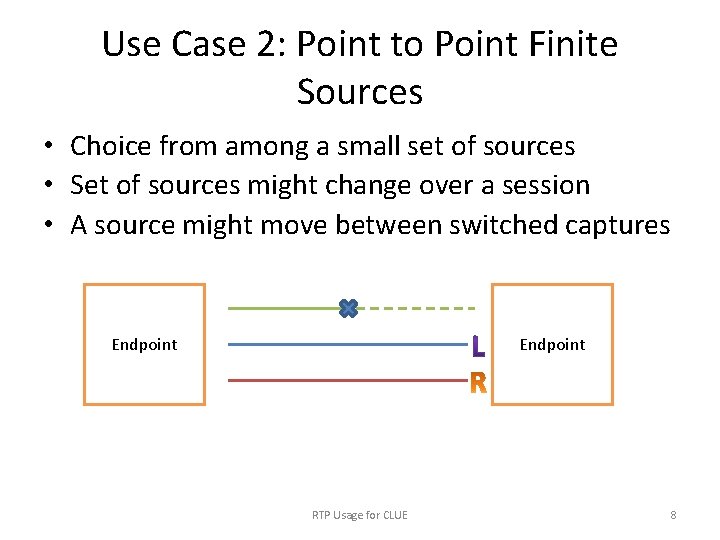 Use Case 2: Point to Point Finite Sources

• Choice from among a small set of sources
• Set of sources might change over a session
• A source might move between switched captures

Endpoint

L

R

Endpoint

RTP Usage for CLUE

8